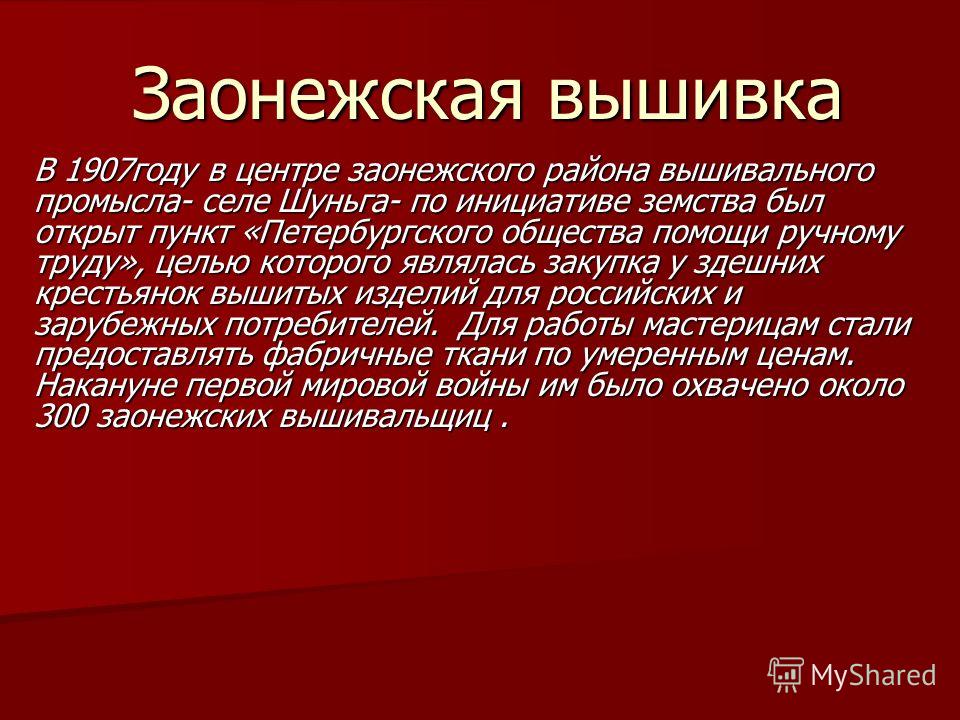 Заонежская вышивка

В 1907году в центре заонежского района вышивального промысла- селе Шуньга- по инициативе земства был открыт пункт «Петербургского общества помощи ручному труду», целью которого являлась закупка у здешних крестьянок вышитых изделий для российских и зарубежных потребителей. Для работы мастерицам стали предоставлять фабричные ткани по умеренным ценам. Накануне первой мировой войны им было охвачено около 300 заонежских вышивальщиц .

MyShared